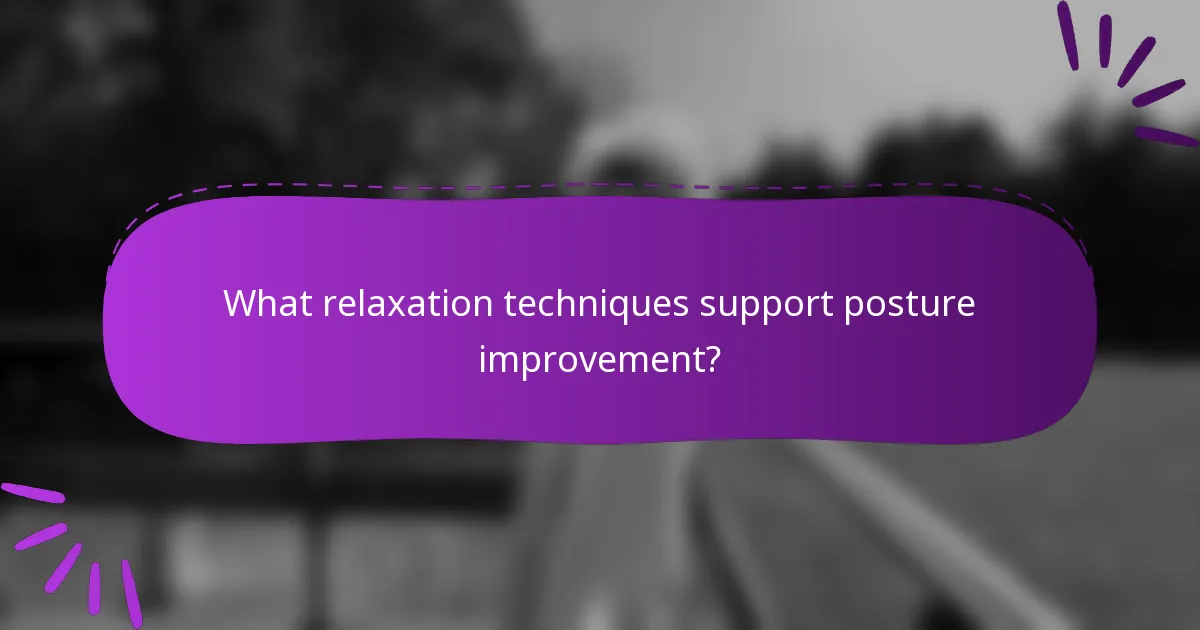 What relaxation techniques support posture improvement?